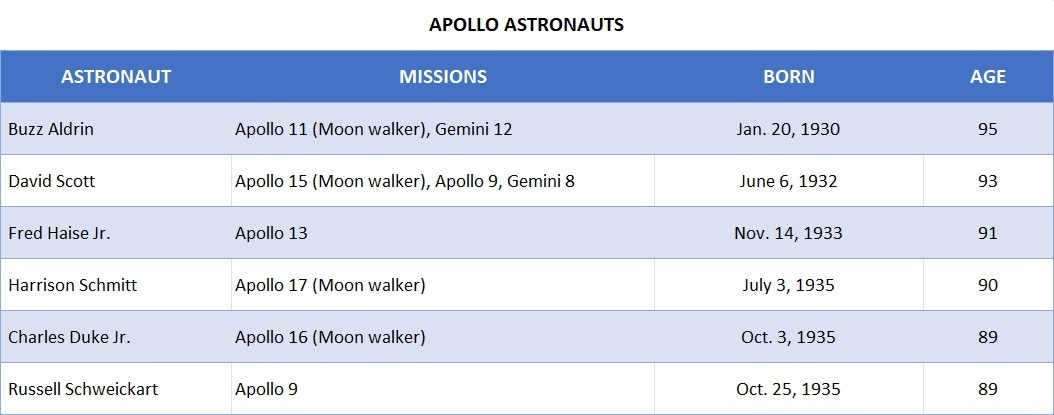 APOLLO ASTRONAUTS

| ASTRONAUT | MISSIONS | BORN | AGE |
|---|---|---|---|
| Buzz Aldrin | Apollo 11 (Moon walker), Gemini 12 | Jan. 20, 1930 | 95 |
| David Scott | Apollo 15 (Moon walker), Apollo 9, Gemini 8 | June 6, 1932 | 93 |
| Fred Haise Jr. | Apollo 13 | Nov. 14, 1933 | 91 |
| Harrison Schmitt | Apollo 17 (Moon walker) | July 3, 1935 | 90 |
| Charles Duke Jr. | Apollo 16 (Moon walker) | Oct. 3, 1935 | 89 |
| Russell Schweickart | Apollo 9 | Oct. 25, 1935 | 89 |